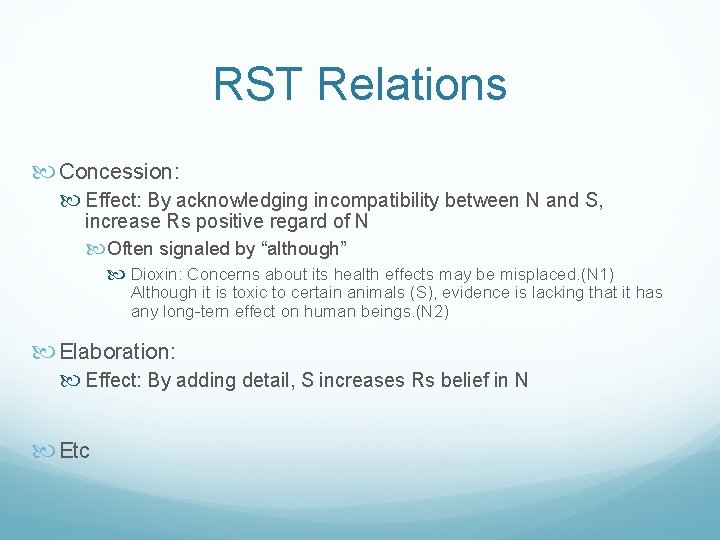 RST Relations

Concession:

Effect: By acknowledging incompatibility between N and S, increase Rs positive regard of N

Often signaled by “although”

Dioxin: Concerns about its health effects may be misplaced.(N1) Although it is toxic to certain animals (S), evidence is lacking that it has any long-term effect on human beings.(N2)

Elaboration:

Effect: By adding detail, S increases Rs belief in N

Etc